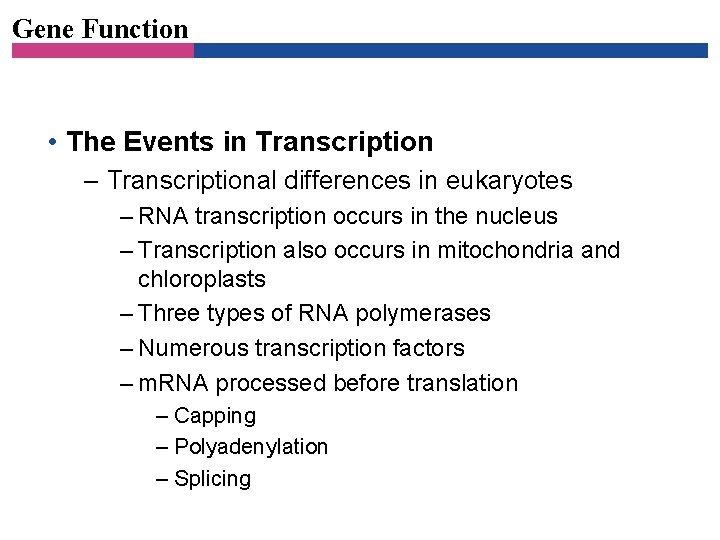 Gene Function

• The Events in Transcription
– Transcriptional differences in eukaryotes
– RNA transcription occurs in the nucleus
– Transcription also occurs in mitochondria and chloroplasts
– Three types of RNA polymerases
– Numerous transcription factors
– mRNA processed before translation
– Capping
– Polyadenylation
– Splicing